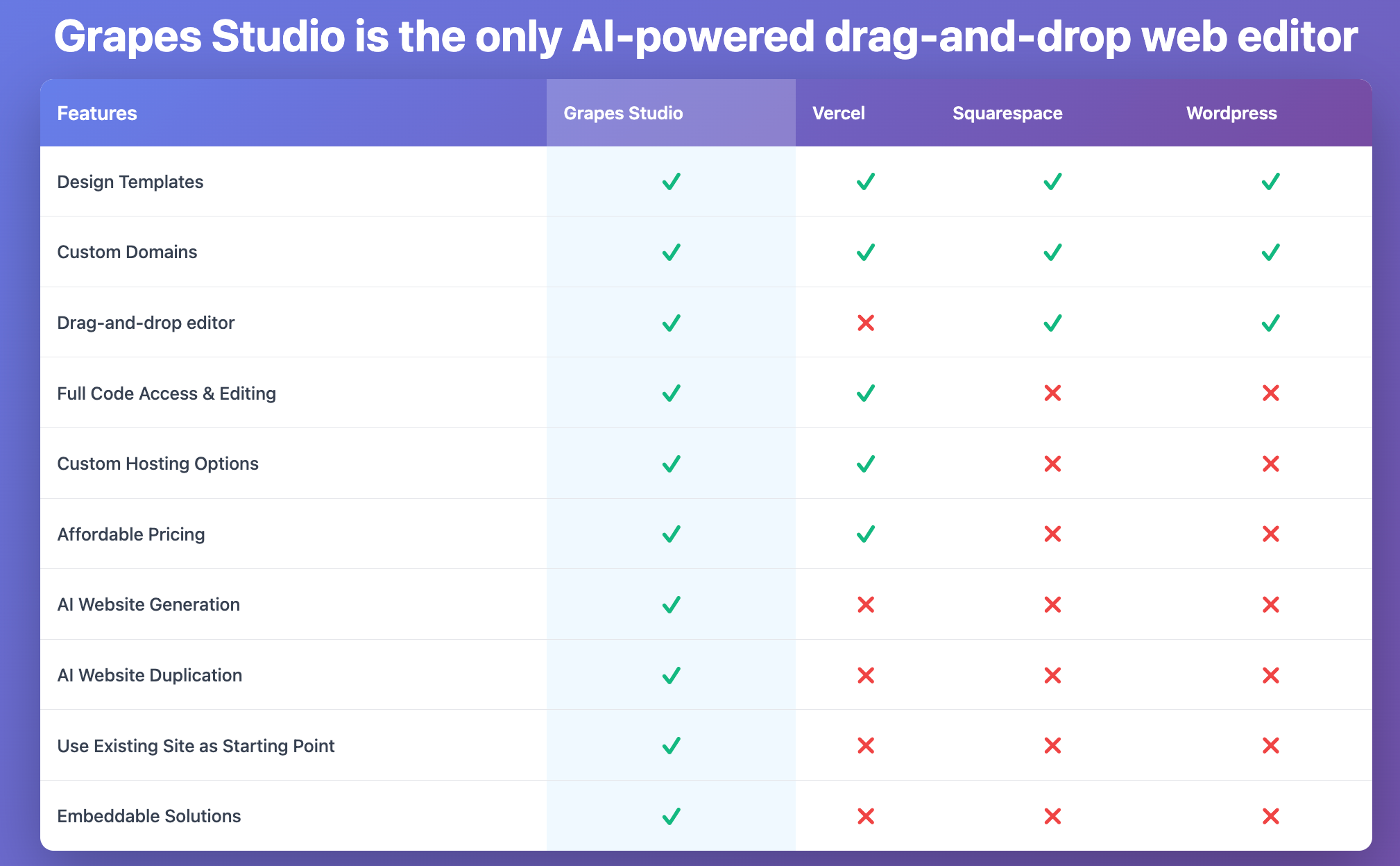 Grapes Studio is the only AI-powered drag-and-drop web editor

| Features | Grapes Studio | Vercel | Squarespace | Wordpress |
|---|---|---|---|---|
| Design Templates | ✓ | ✓ | ✓ | ✓ |
| Custom Domains | ✓ | ✓ | ✓ | ✓ |
| Drag-and-drop editor | ✓ | ✗ | ✓ | ✓ |
| Full Code Access & Editing | ✓ | ✓ | ✗ | ✗ |
| Custom Hosting Options | ✓ | ✓ | ✗ | ✗ |
| Affordable Pricing | ✓ | ✓ | ✗ | ✗ |
| AI Website Generation | ✓ | ✗ | ✗ | ✗ |
| AI Website Duplication | ✓ | ✗ | ✗ | ✗ |
| Use Existing Site as Starting Point | ✓ | ✗ | ✗ | ✗ |
| Embeddable Solutions | ✓ | ✗ | ✗ | ✗ |